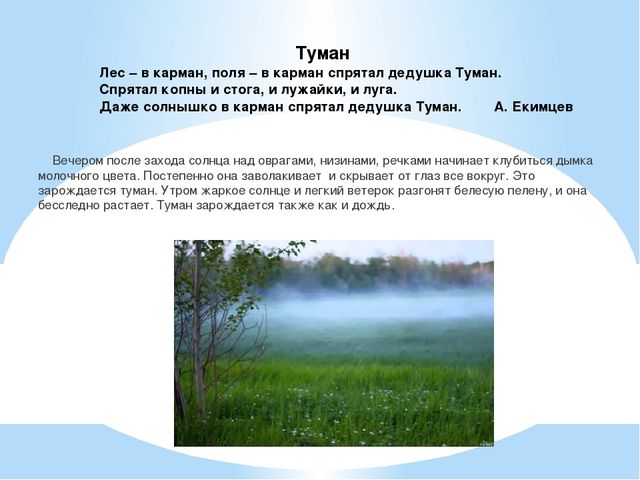 Туман

Лес – в карман, поля – в карман спрятал дедушка Туман.
Спрятал копны и стога, и лужайки, и луга.
Даже солнышко в карман спрятал дедушка Туман. А. Екимцев

Вечером после захода солнца над оврагами, низинами, речками начинает клубиться дымка молочного цвета. Постепенно она заволакивает и скрывает от глаз все вокруг. Это зарождается туман. Утром жаркое солнце и легкий ветерок разгонят белесую пелену, и она бесследно растает. Туман зарождается также как и дождь.